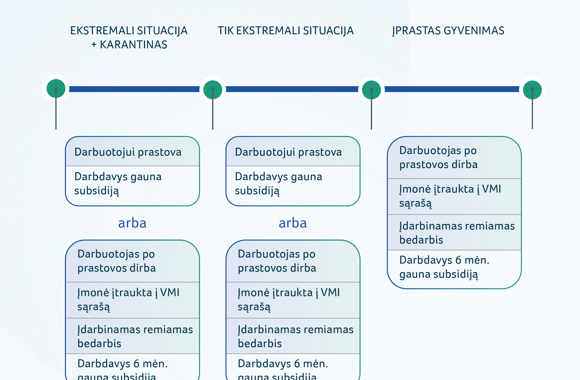 EKSTREMALI SITUACIJA + KARANTINAS

Darbuotojui prastova

Darbdavys gauna subsidiją

arba

Darbuotojas po prastovos dirba

Įmonė įtraukta į VMI sąrašą

Įdarbinamas remiamas bedarbis

Darbdavys 6 mėn. gauna subsidiją

TIK EKSTREMALI SITUACIJA

Darbuotojui prastova

Darbdavys gauna subsidiją

arba

Darbuotojas po prastovos dirba

Įmonė įtraukta į VMI sąrašą

Įdarbinamas remiamas bedarbis

Darbdavys 6 mėn. gauna subsidiją

ĮPRASTAS GYVENIMAS

Darbuotojas po prastovos dirba

Įmonė įtraukta į VMI sąrašą

Įdarbinamas remiamas bedarbis

Darbdavys 6 mėn. gauna subsidiją